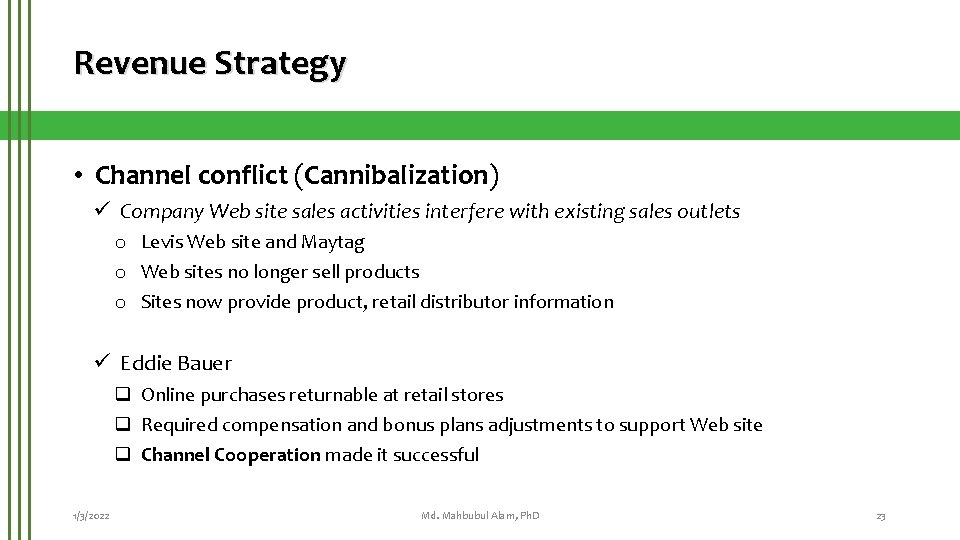 Revenue Strategy

• Channel conflict (Cannibalization)

✓ Company Web site sales activities interfere with existing sales outlets

o Levis Web site and Maytag

o Web sites no longer sell products

o Sites now provide product, retail distributor information

✓ Eddie Bauer

❑ Online purchases returnable at retail stores

❑ Required compensation and bonus plans adjustments to support Web site

❑ Channel Cooperation made it successful

1/3/2022

Md. Mahbubul Alam, PhD

23